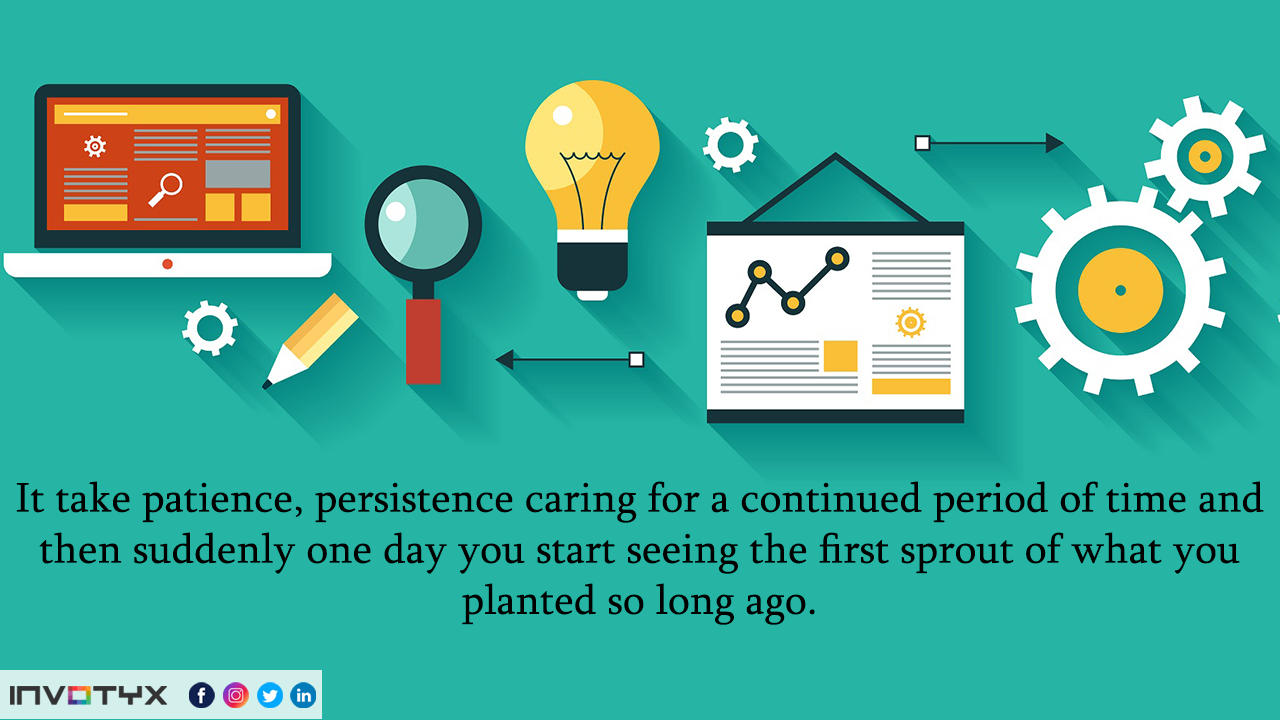 It take patience, persistence caring for a continued period of time and then suddenly one day you start seeing the first sprout of what you planted so long ago.

INVOTYX